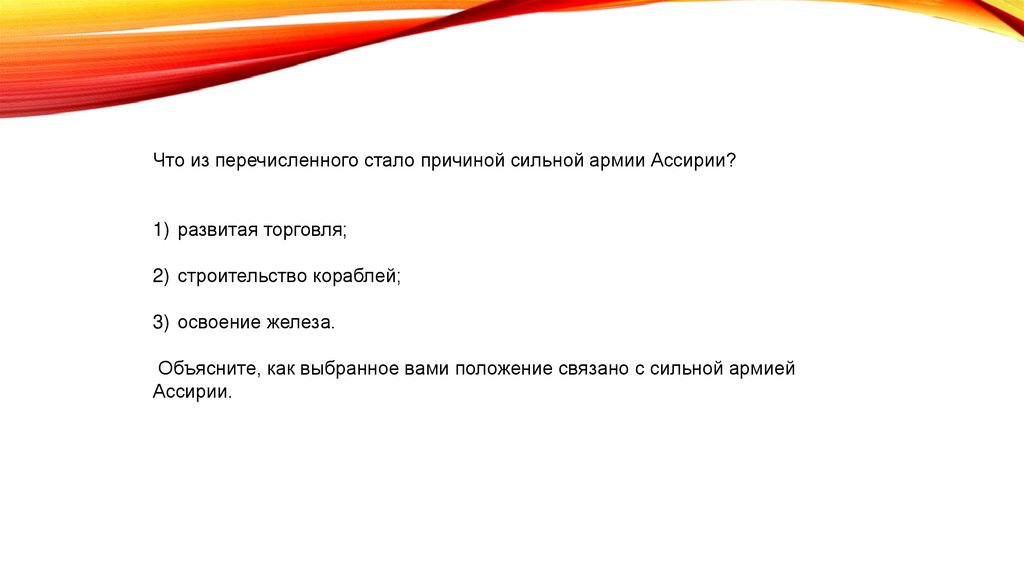 Что из перечисленного стало причиной сильной армии Ассирии?

1) развитая торговля;

2) строительство кораблей;

3) освоение железа.

Объясните, как выбранное вами положение связано с сильной армией Ассирии.